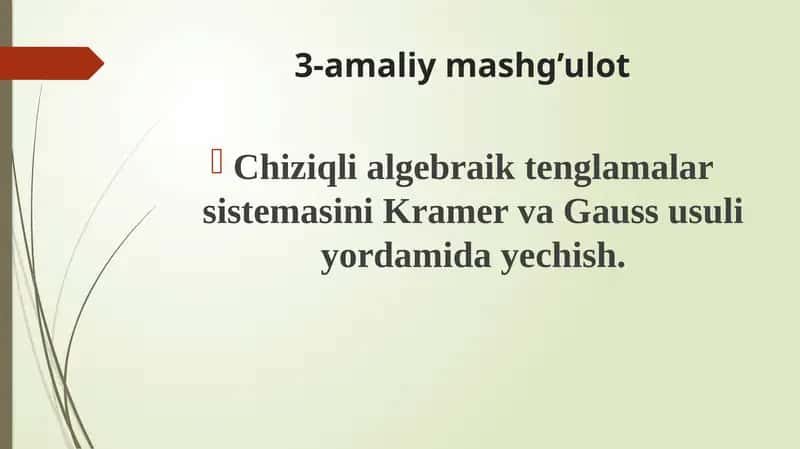 3-amaliy mashg’ulot

Chiziqli algebraik tenglamalar sistemasini Kramer va Gauss usuli yordamida yechish.